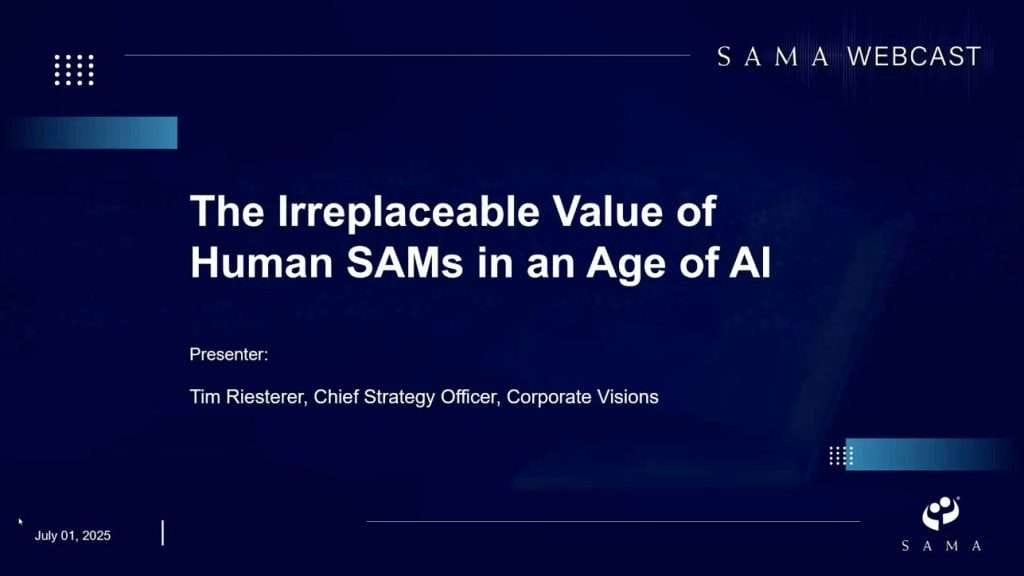 SAMA WEBCAST

The Irreplaceable Value of Human SAMs in an Age of AI

Presenter:

Tim Riesterer, Chief Strategy Officer, Corporate Visions

July 01, 2025

SAMA